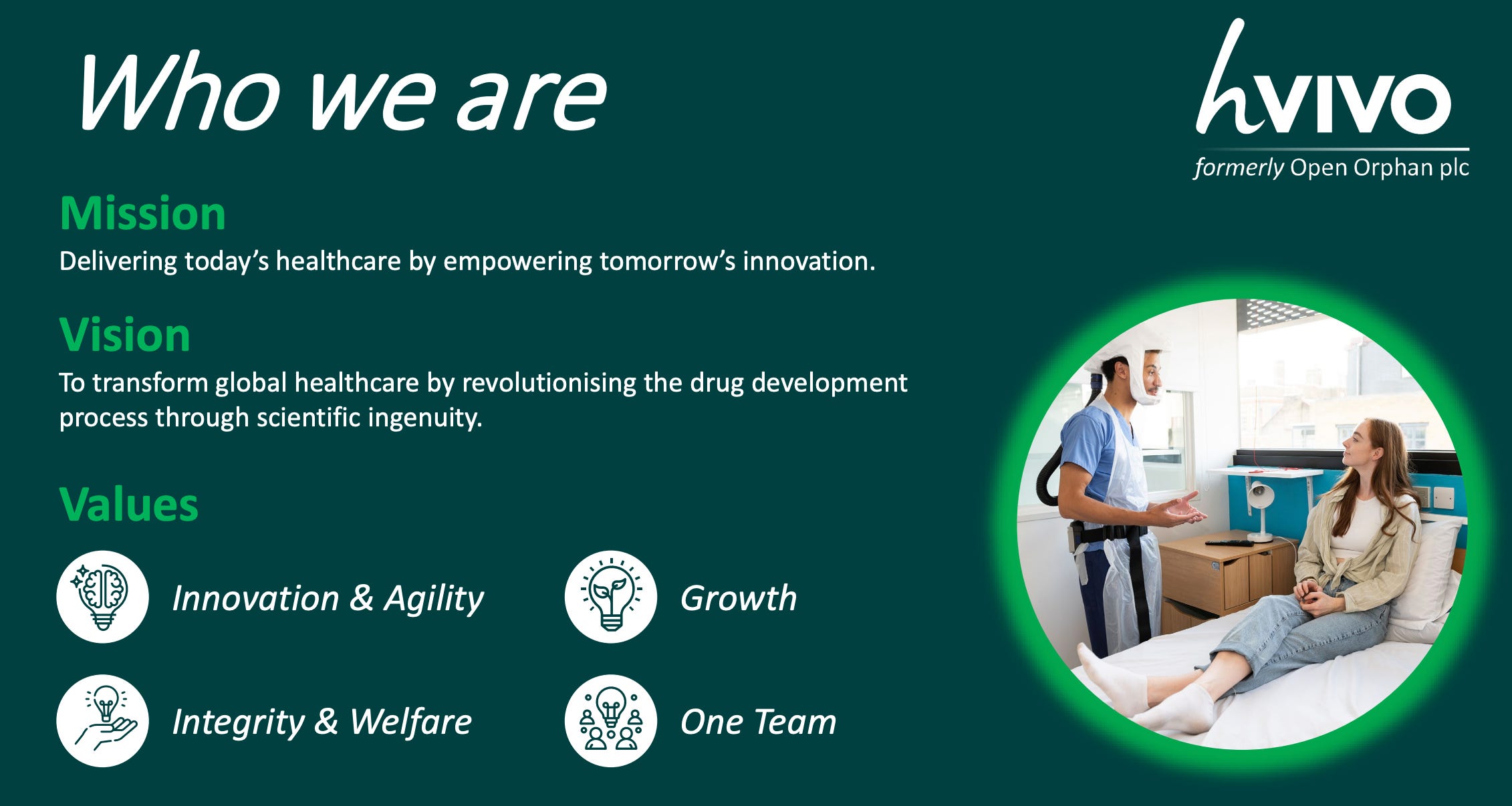 Who we are

hVIVO
formerly Open Orphan plc

Mission
Delivering today's healthcare by empowering tomorrow's innovation.

Vision
To transform global healthcare by revolutionising the drug development process through scientific ingenuity.

Values

Innovation & Agility

Growth

Integrity & Welfare

One Team